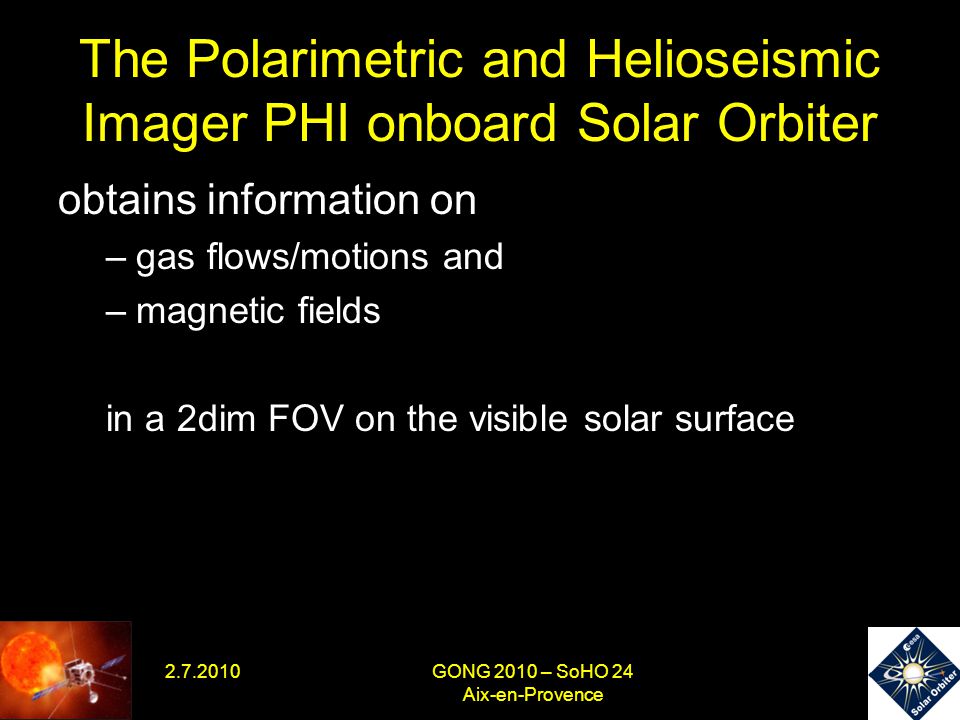 The Polarimetric and Helioseismic Imager PHI onboard Solar Orbiter

obtains information on

– gas flows/motions and

– magnetic fields

in a 2dim FOV on the visible solar surface

2.7.2010

GONG 2010 – SoHO 24
Aix-en-Provence

esa
Solar Orbiter